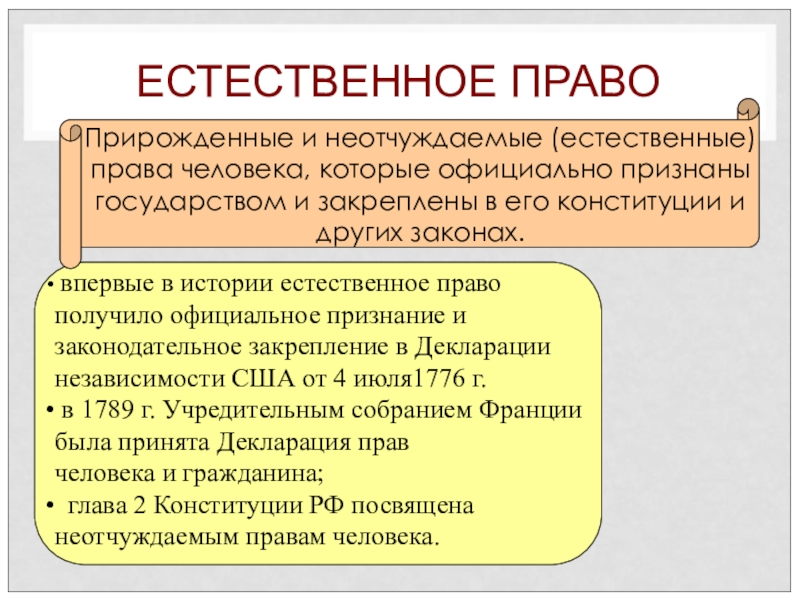 ЕСТЕСТВЕННОЕ ПРАВО

Прирожденные и неотчуждаемые (естественные) права человека, которые официально признаны государством и закреплены в его конституции и других законах.

• впервые в истории естественное право получило официальное признание и законодательное закрепление в Декларации независимости США от 4 июля1776 г.
• в 1789 г. Учредительным собранием Франции была принята Декларация прав человека и гражданина;
• глава 2 Конституции РФ посвящена неотчуждаемым правам человека.